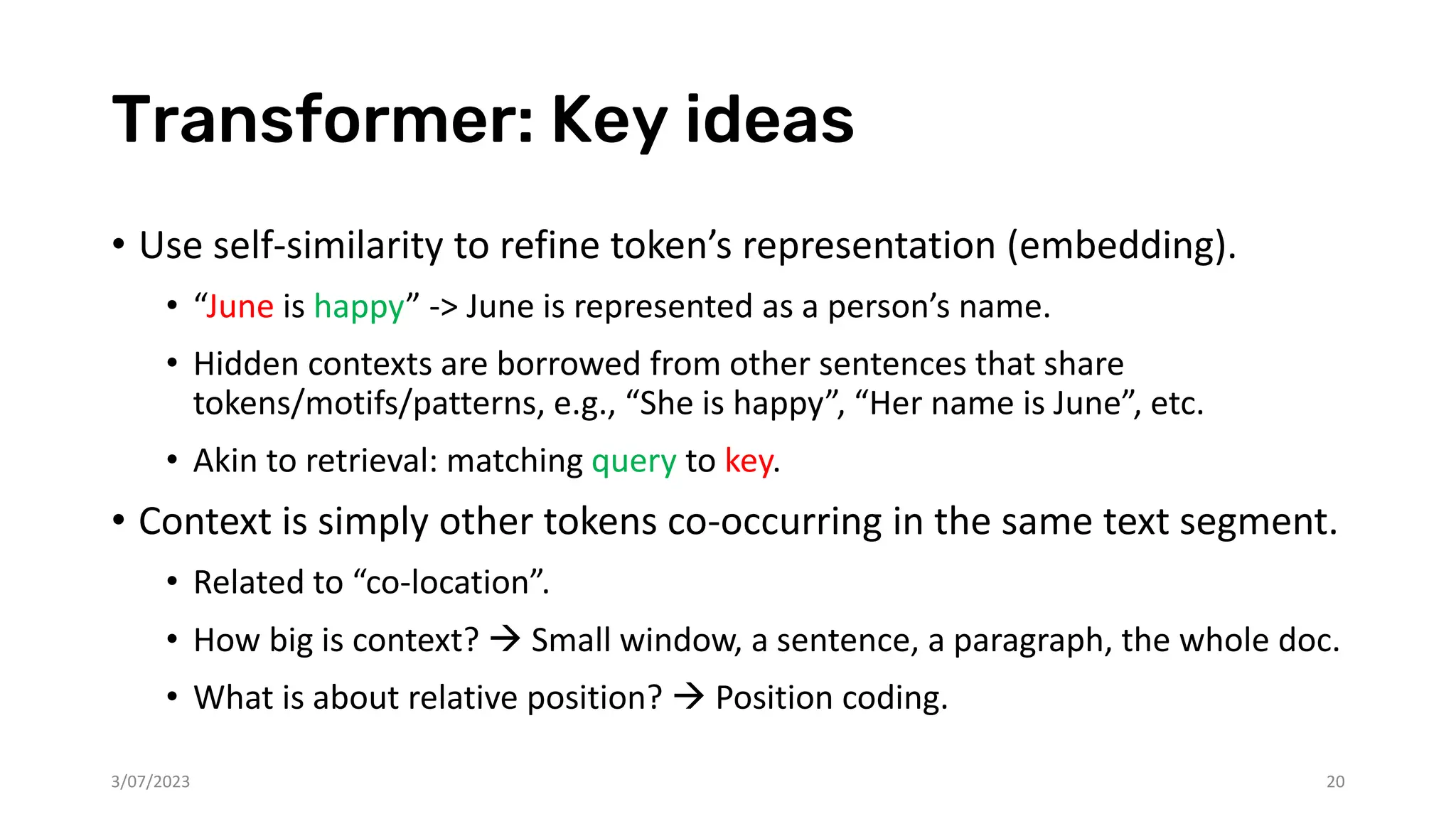 Transformer: Key ideas

• Use self-similarity to refine token’s representation (embedding).

• “June is happy” -> June is represented as a person’s name.

• Hidden contexts are borrowed from other sentences that share tokens/motifs/patterns, e.g., “She is happy”, “Her name is June”, etc.

• Akin to retrieval: matching query to key.

• Context is simply other tokens co-occurring in the same text segment.

• Related to “co-location”.

• How big is context? → Small window, a sentence, a paragraph, the whole doc.

• What is about relative position? → Position coding.

3/07/2023

20